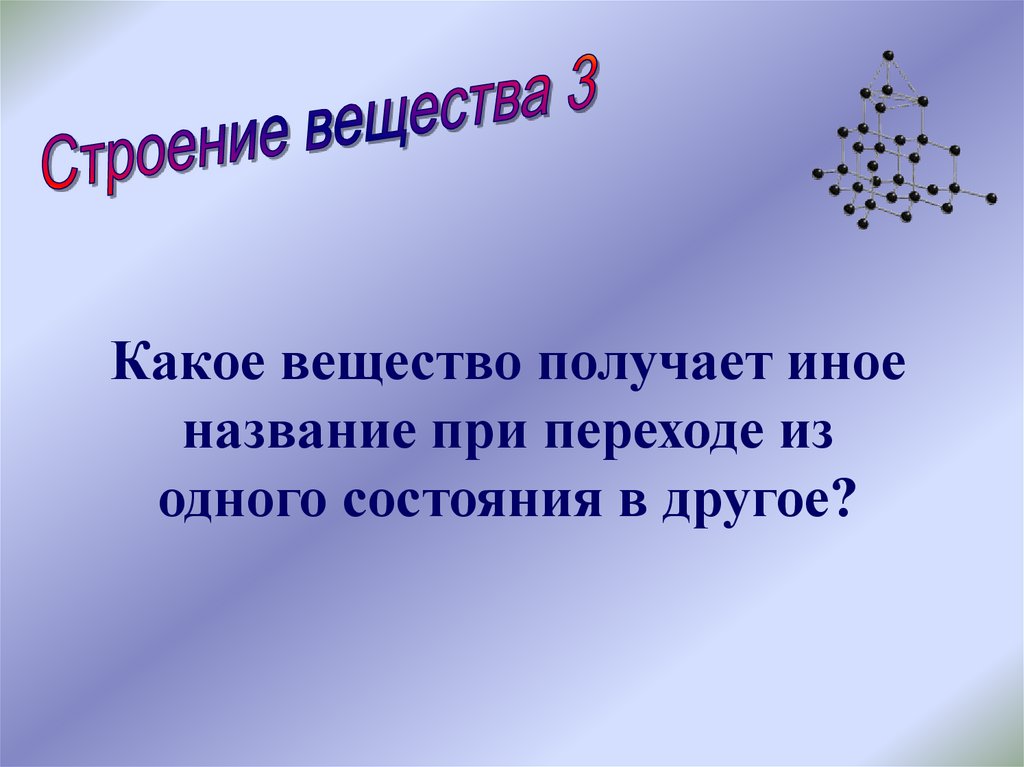 Строение вещества 3

Какое вещество получает иное название при переходе из одного состояния в другое?